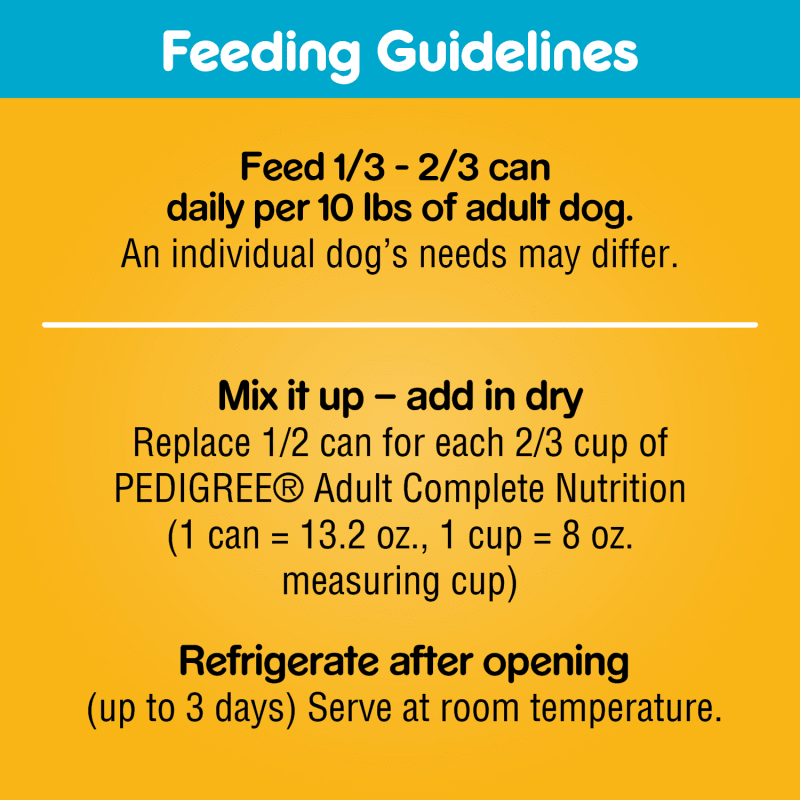 Feeding Guidelines

Feed 1/3 - 2/3 can daily per 10 lbs of adult dog.
An individual dog's needs may differ.

Mix it up – add in dry
Replace 1/2 can for each 2/3 cup of PEDIGREE® Adult Complete Nutrition (1 can = 13.2 oz., 1 cup = 8 oz. measuring cup)

Refrigerate after opening
(up to 3 days) Serve at room temperature.